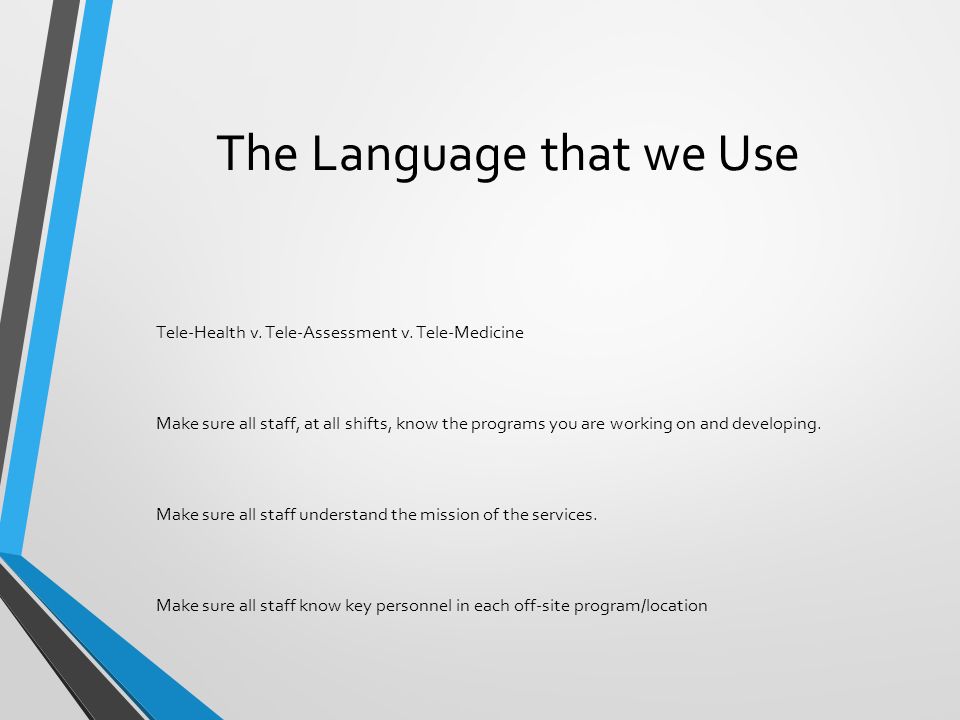 The Language that we Use

Tele-Health v. Tele-Assessment v. Tele-Medicine

Make sure all staff, at all shifts, know the programs you are working on and developing.

Make sure all staff understand the mission of the services.

Make sure all staff know key personnel in each off-site program/location